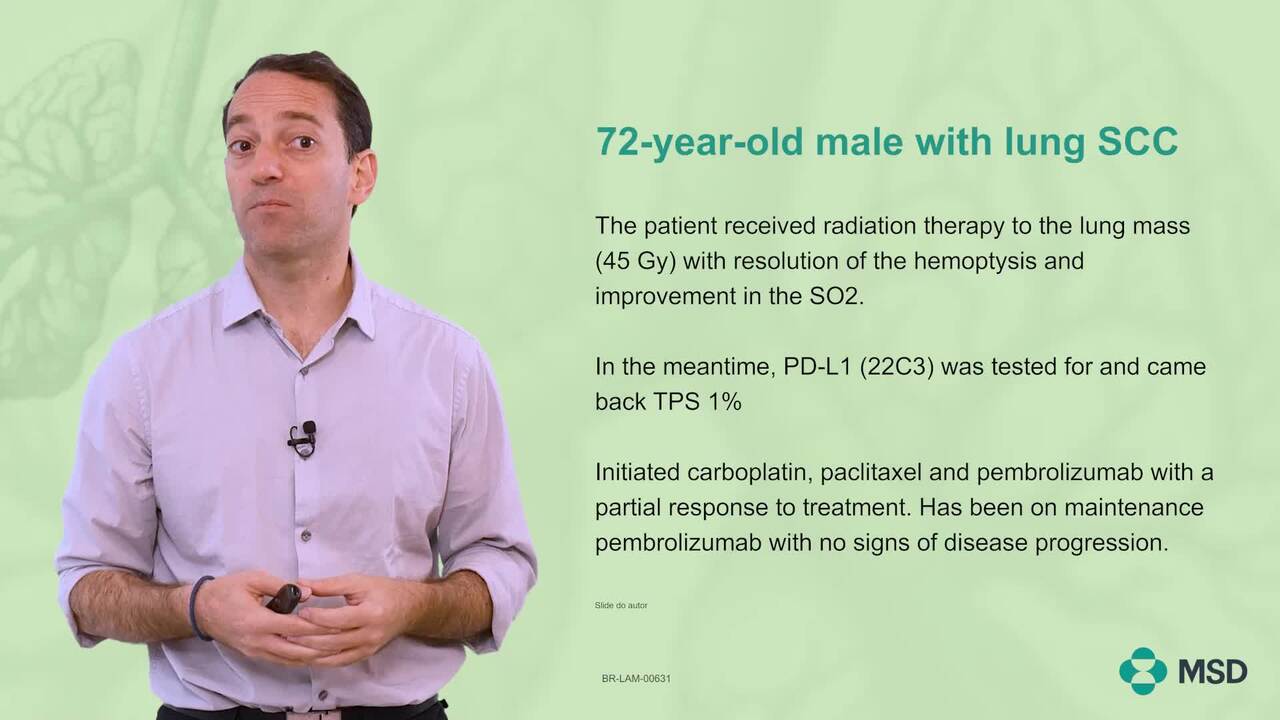 72-year-old male with lung SCC

The patient received radiation therapy to the lung mass (45 Gy) with resolution of the hemoptysis and improvement in the SO2.

In the meantime, PD-L1 (22C3) was tested for and came back TPS 1%

Initiated carboplatin, paclitaxel and pembrolizumab with a partial response to treatment. Has been on maintenance pembrolizumab with no signs of disease progression.

Slide do autor

BR-LAM-00631

MSD